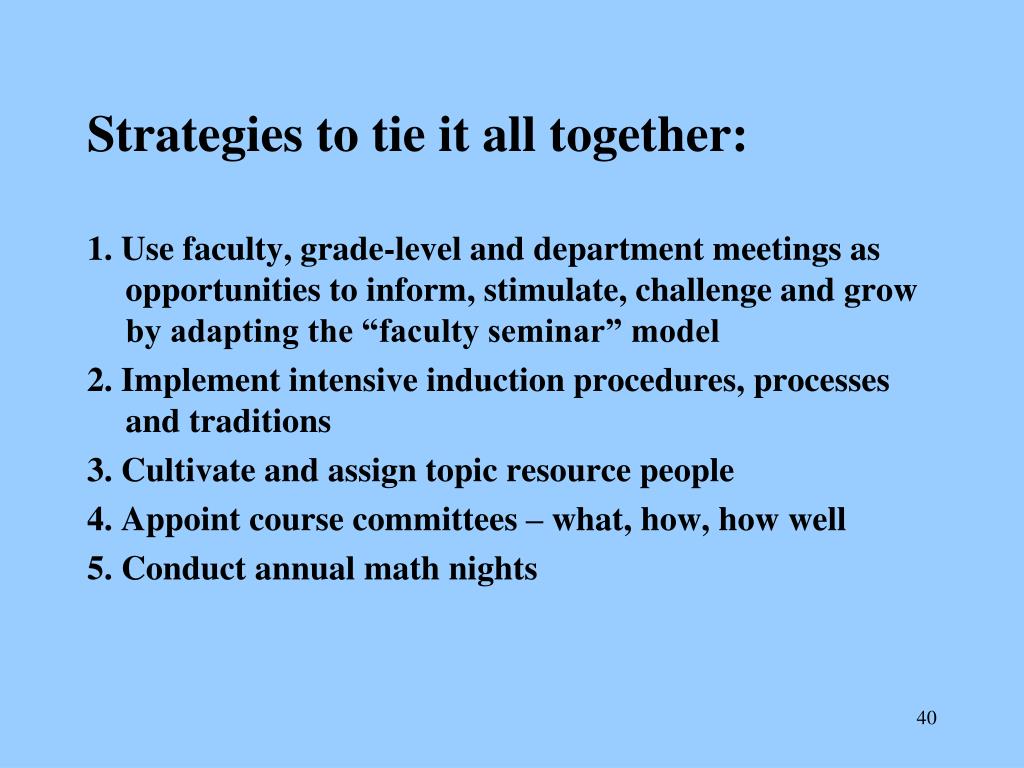 Strategies to tie it all together:

1. Use faculty, grade-level and department meetings as opportunities to inform, stimulate, challenge and grow by adapting the “faculty seminar” model

2. Implement intensive induction procedures, processes and traditions

3. Cultivate and assign topic resource people

4. Appoint course committees – what, how, how well

5. Conduct annual math nights

40